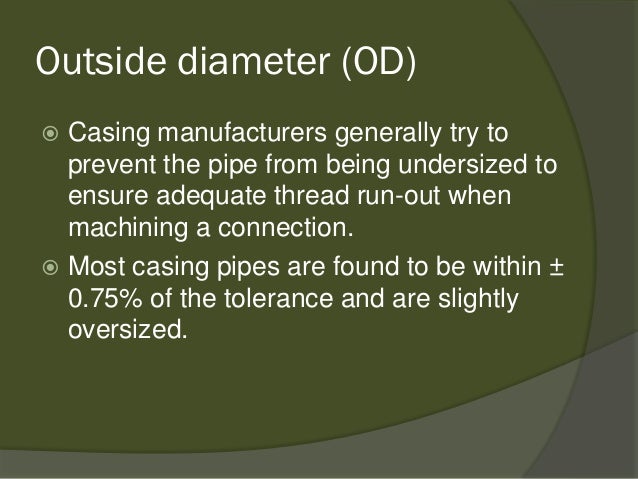 Outside diameter (OD)

Casing manufacturers generally try to prevent the pipe from being undersized to ensure adequate thread run-out when machining a connection.

Most casing pipes are found to be within ± 0.75% of the tolerance and are slightly oversized.